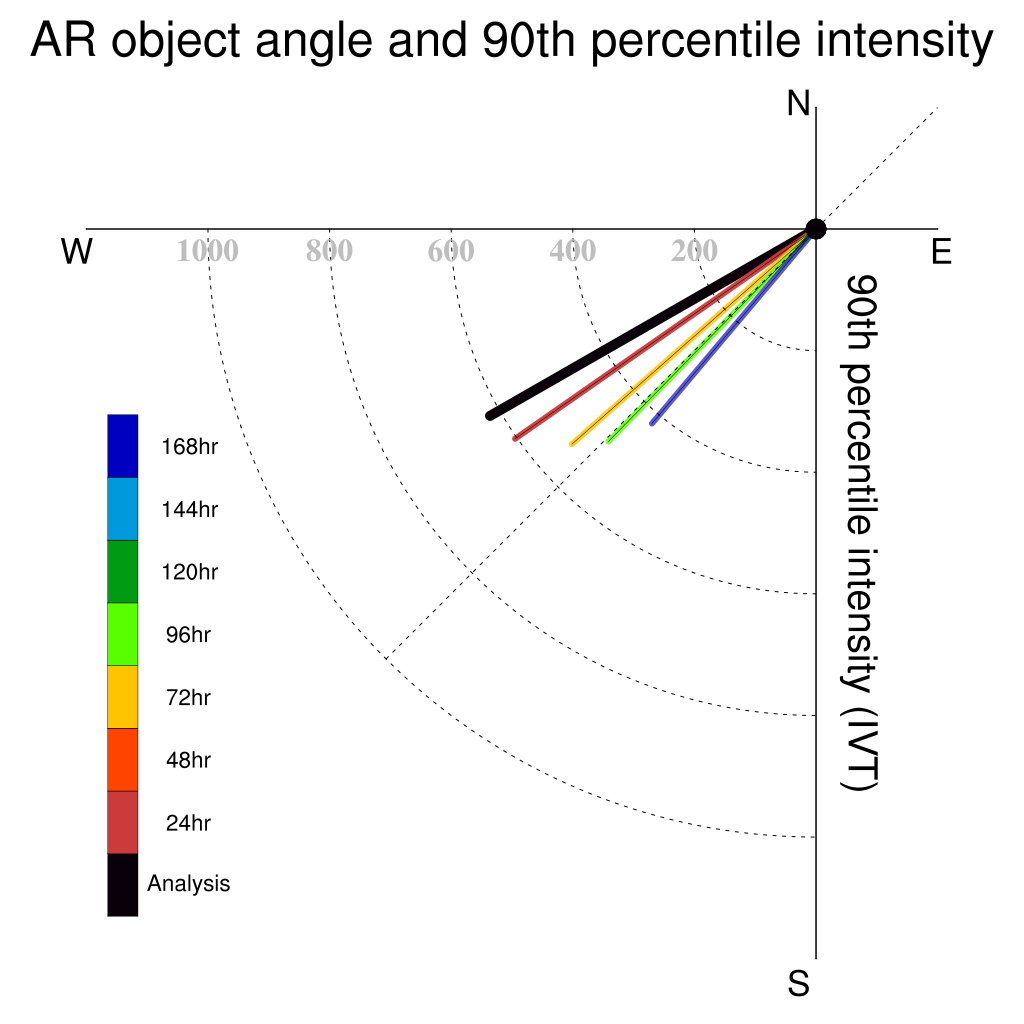 AR object angle and 90th percentile intensity

N

W

E

S

1000
800
600
400
200

90th percentile intensity (IVT)

168hr
144hr
120hr
96hr
72hr
48hr
24hr
Analysis